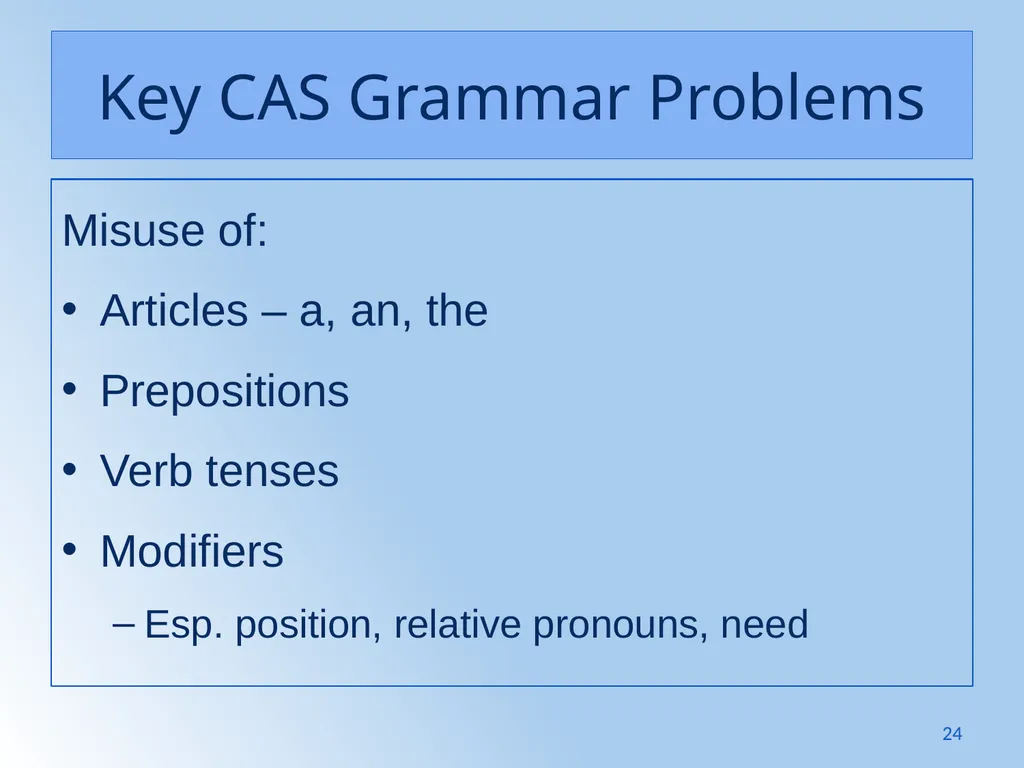 Key CAS Grammar Problems

Misuse of:

• Articles – a, an, the
• Prepositions
• Verb tenses
• Modifiers
 – Esp. position, relative pronouns, need

24